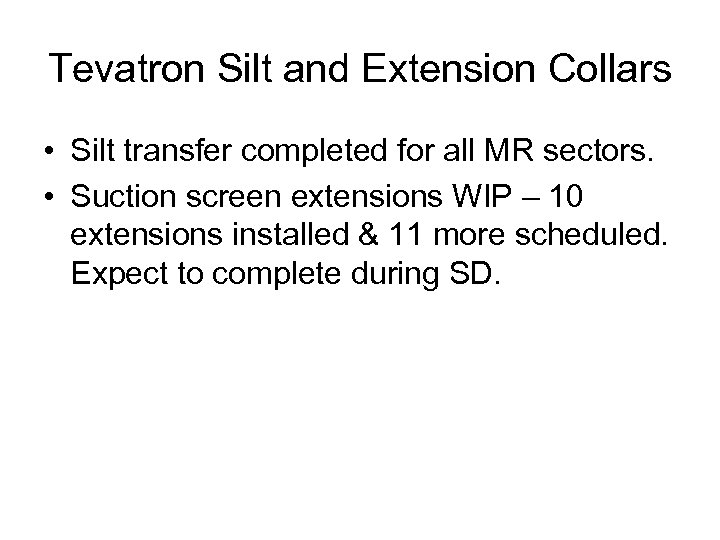 Tevatron Silt and Extension Collars

• Silt transfer completed for all MR sectors.
• Suction screen extensions WIP – 10 extensions installed & 11 more scheduled. Expect to complete during SD.